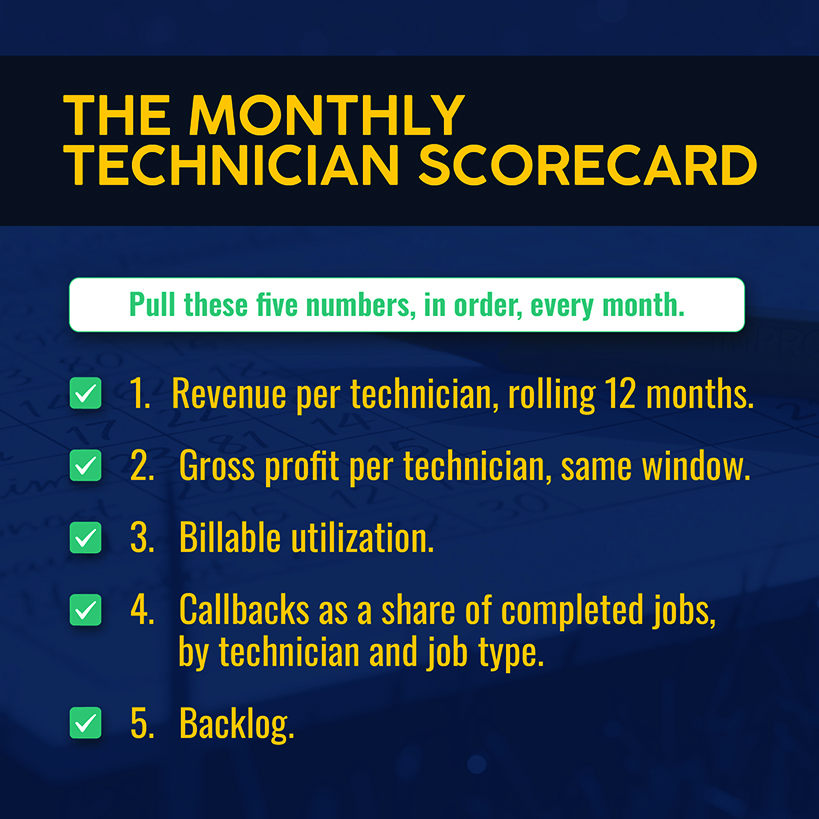 THE MONTHLY
TECHNICIAN SCORECARD

Pull these five numbers, in order, every month.

☑ 1. Revenue per technician, rolling 12 months.

☑ 2. Gross profit per technician, same window.

☑ 3. Billable utilization.

☑ 4. Callbacks as a share of completed jobs, by technician and job type.

☑ 5. Backlog.